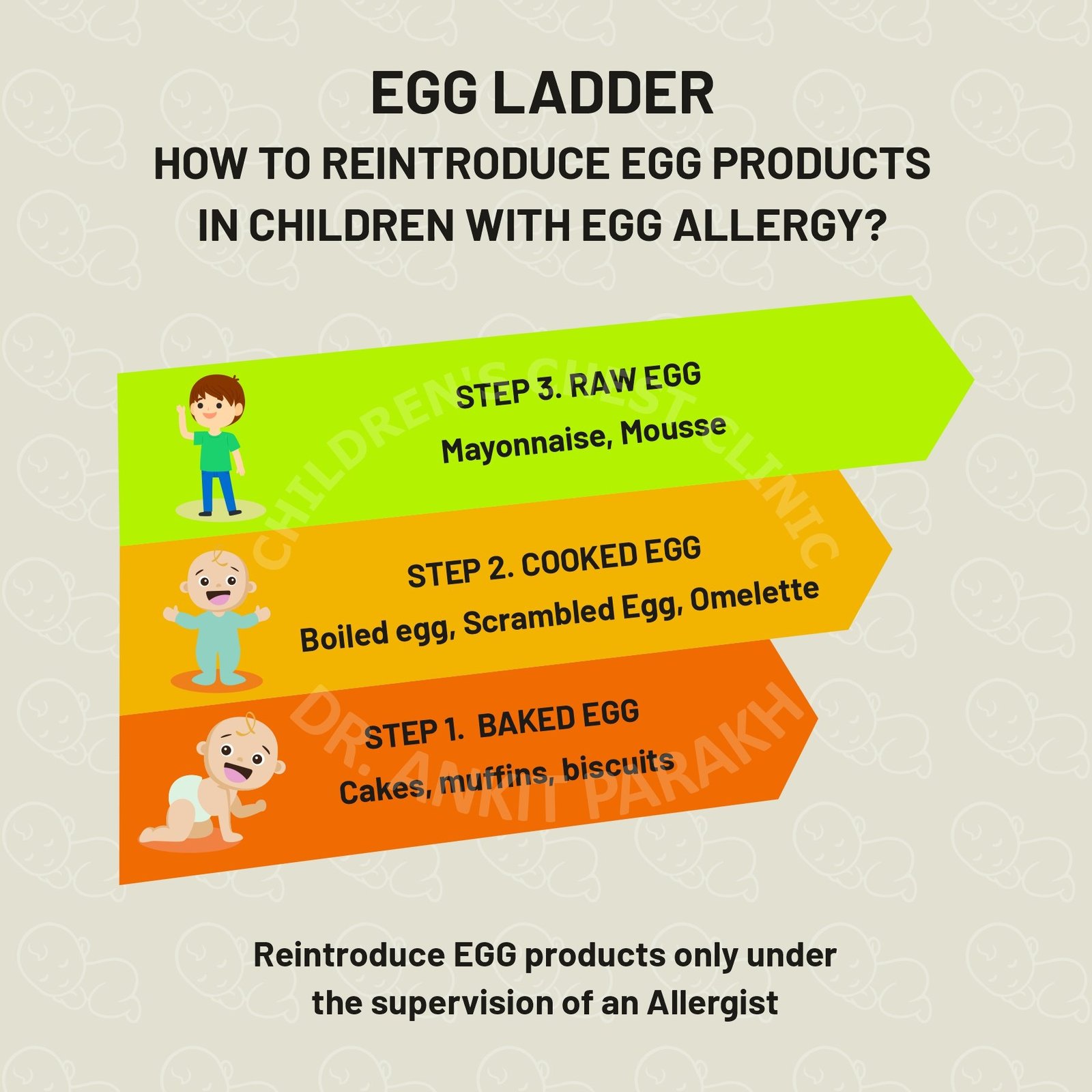 EGG LADDER
HOW TO REINTRODUCE EGG PRODUCTS IN CHILDREN WITH EGG ALLERGY?

STEP 3. RAW EGG
Mayonnaise, Mousse

STEP 2. COOKED EGG
Boiled egg, Scrambled Egg, Omelette

STEP 1. BAKED EGG
Cakes, muffins, biscuits

CHILDREN'S CHEST CLINIC
DR. ANKIT PARAKH

Reintroduce EGG products only under the supervision of an Allergist